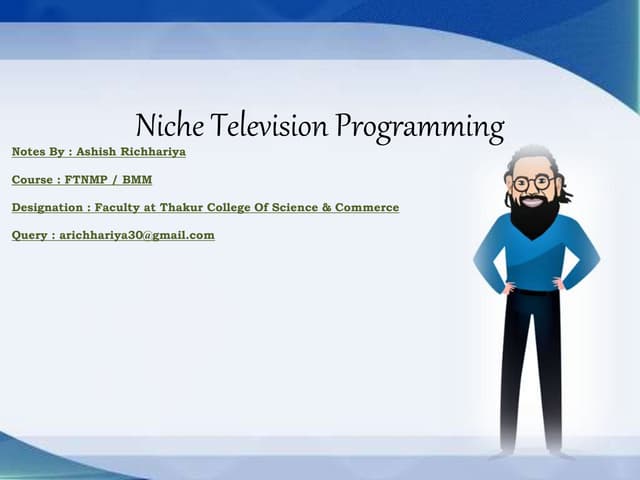 Niche Television Programming

Notes By : Ashish Richhariya

Course : FTNMP / BMM

Designation : Faculty at Thakur College Of Science & Commerce

Query : arichhariya30@gmail.com